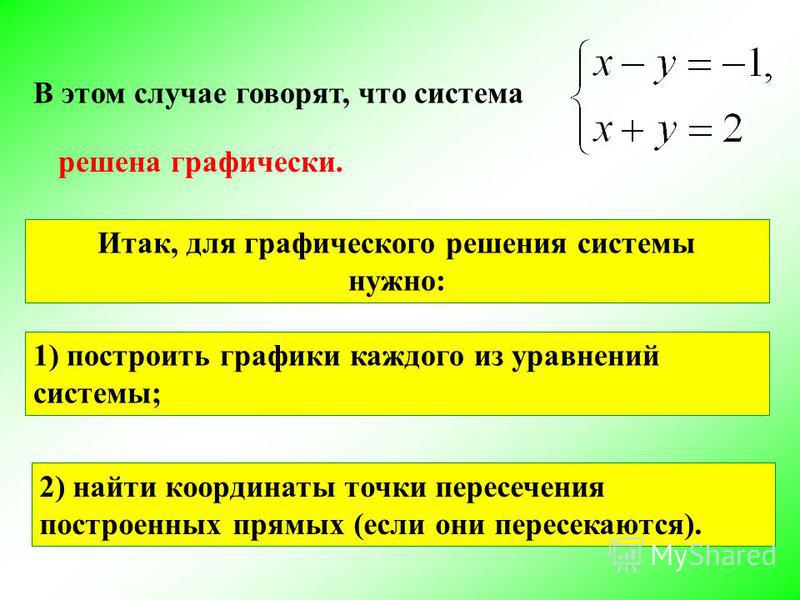 В этом случае говорят, что система $\begin{cases} x - y = -1, \\ x + y = 2 \end{cases}$

решена графически.

Итак, для графического решения системы нужно:

1) построить графики каждого из уравнений системы;

2) найти координаты точки пересечения построенных прямых (если они пересекаются).

MyShared